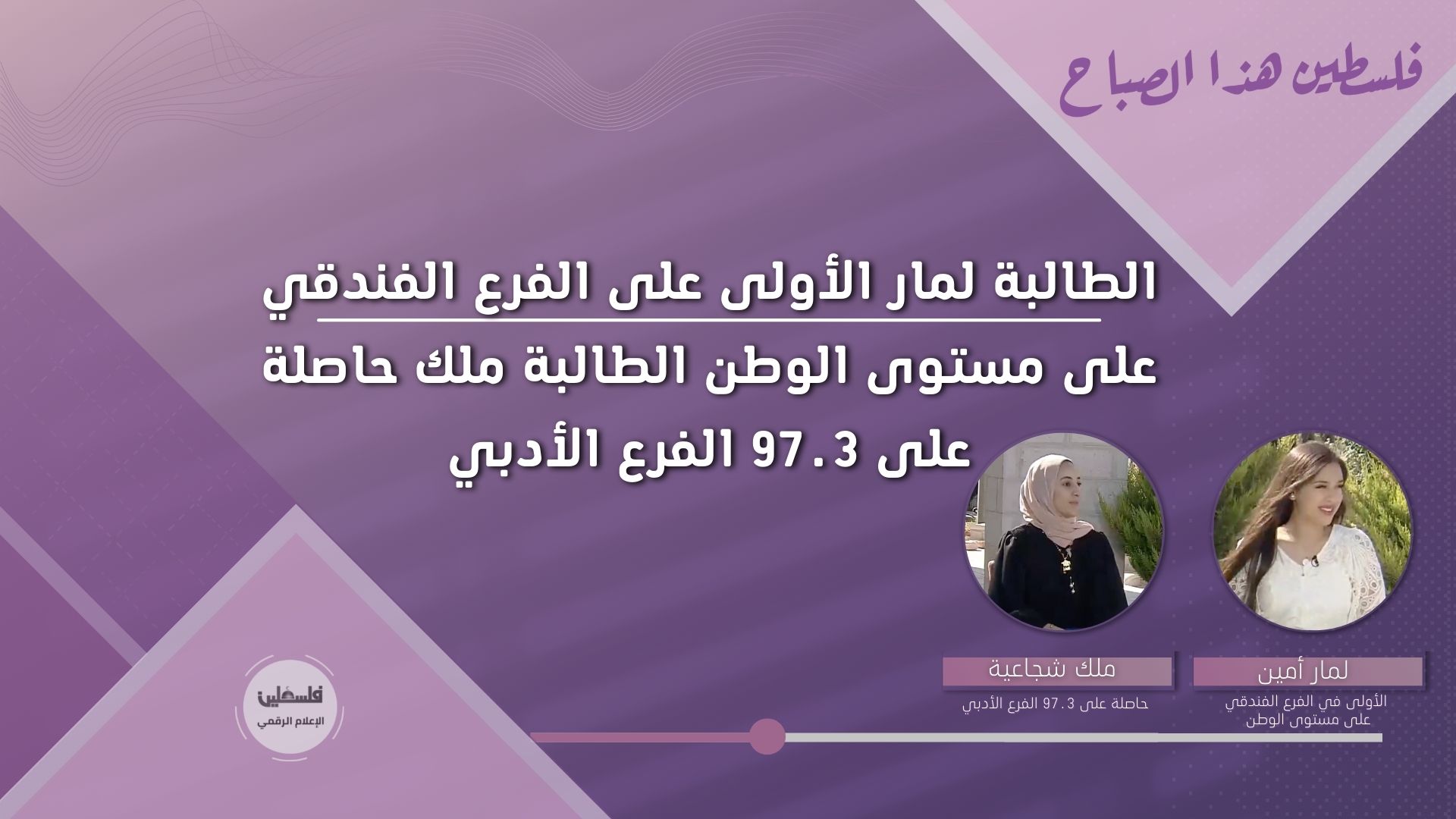 فلسطين هذا الصباح

الطالبة لمار الأولى على الفرع الفندقي على مستوى الوطن الطالبة ملك حاصلة على 97.3 الفرع الأدبي

لمار أمين
الأولى في الفرع الفندقي على مستوى الوطن

ملك شجاعية
حاصلة على 97.3 الفرع الأدبي

فلسطين
الإعلام الرقمي